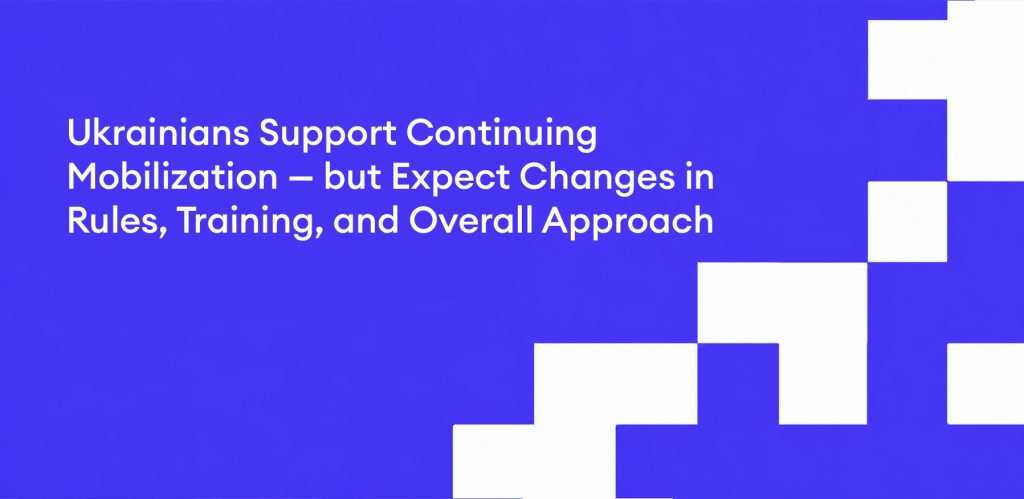 Ukrainians Support Continuing Mobilization — but Expect Changes in Rules, Training, and Overall Approach